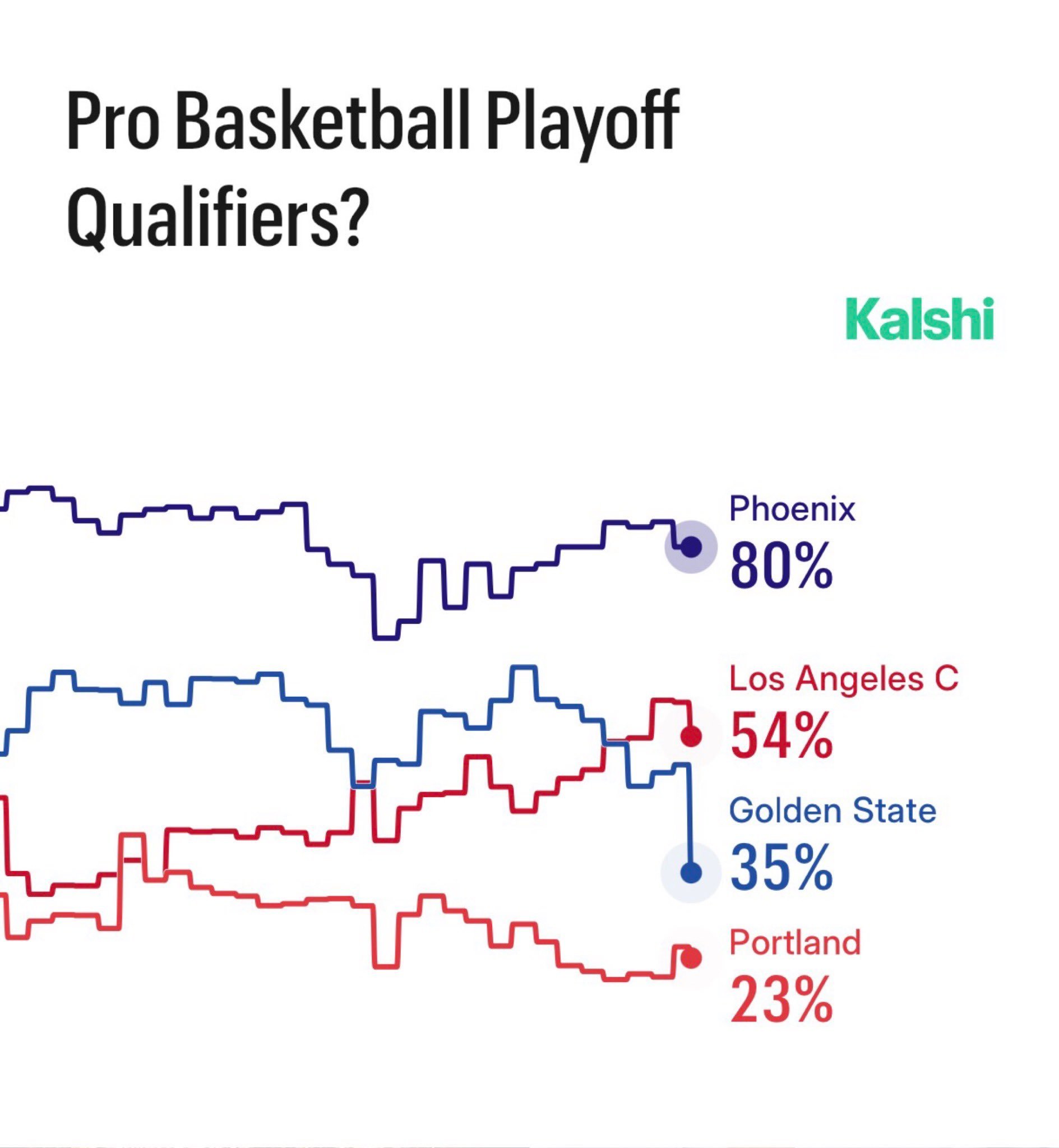 Pro Basketball Playoff Qualifiers?

Kalshi

Phoenix
80%

Los Angeles C
54%

Golden State
35%

Portland
23%